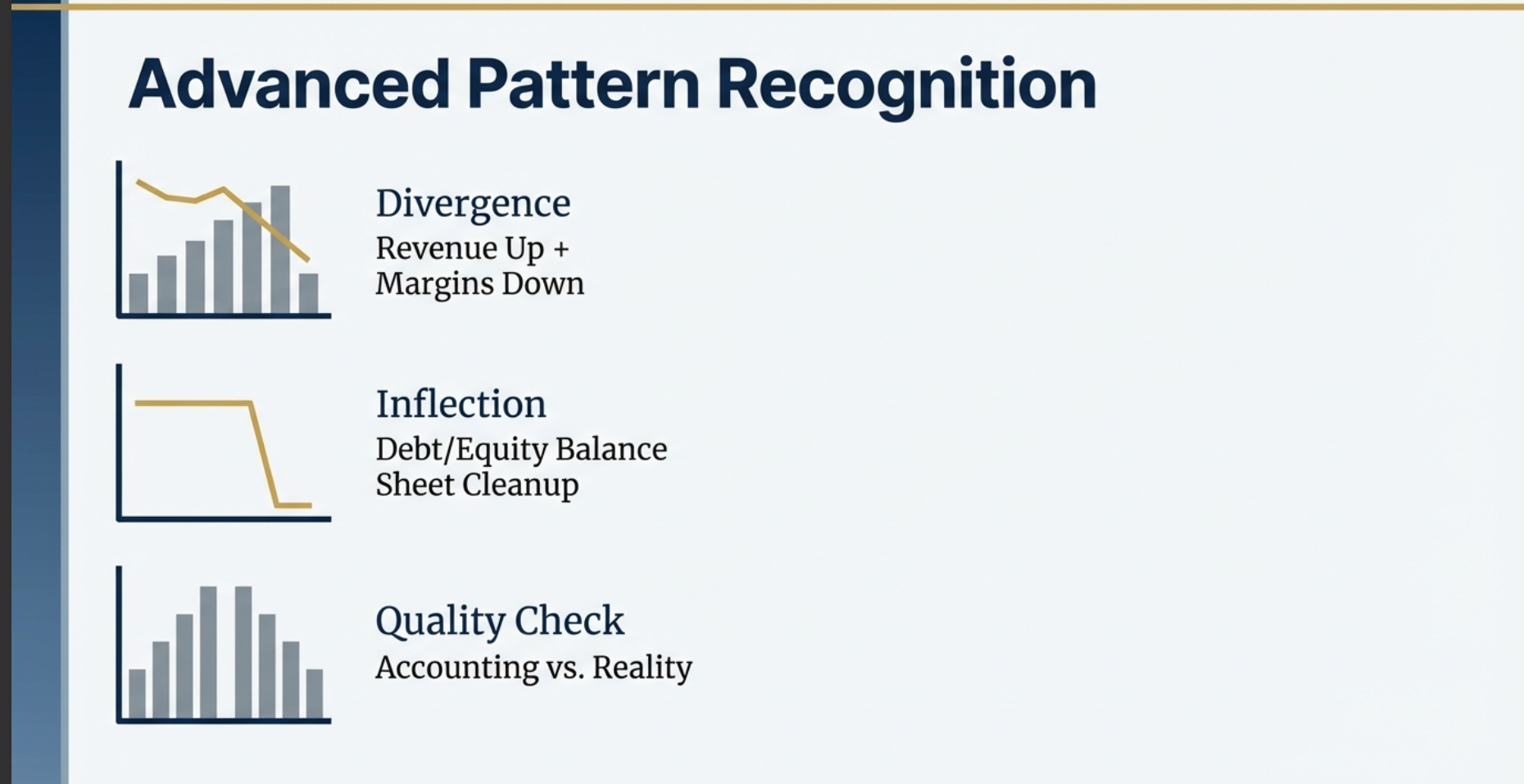 Advanced Pattern Recognition

Divergence
Revenue Up + Margins Down

Inflection
Debt/Equity Balance Sheet Cleanup

Quality Check
Accounting vs. Reality